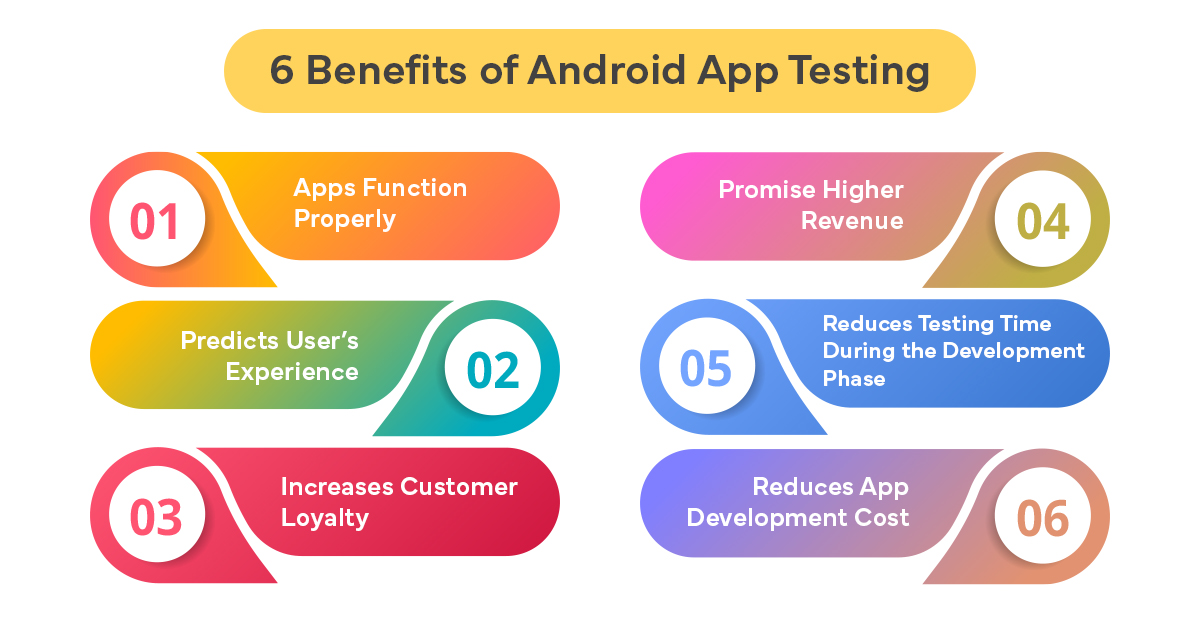 6 Benefits of Android App Testing

01
Apps Function Properly

Predicts User's Experience
02

03
Increases Customer Loyalty

Promise Higher Revenue
04

05
Reduces Testing Time During the Development Phase

Reduces App Development Cost
06